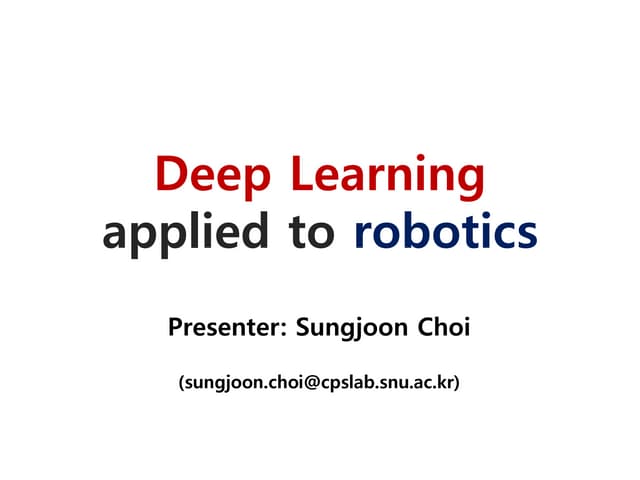 Deep Learning
applied to robotics

Presenter: Sungjoon Choi

(sungjoon.choi@cpslab.snu.ac.kr)